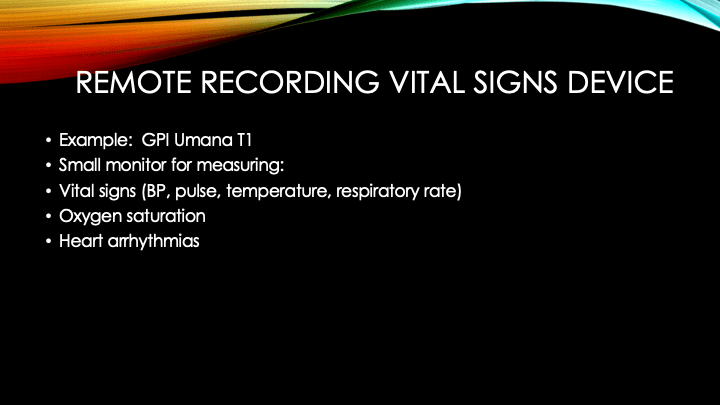 REMOTE RECORDING VITAL SIGNS DEVICE

• Example: GPI Umana T1
• Small monitor for measuring:
• Vital signs (BP, pulse, temperature, respiratory rate)
• Oxygen saturation
• Heart arrhythmias